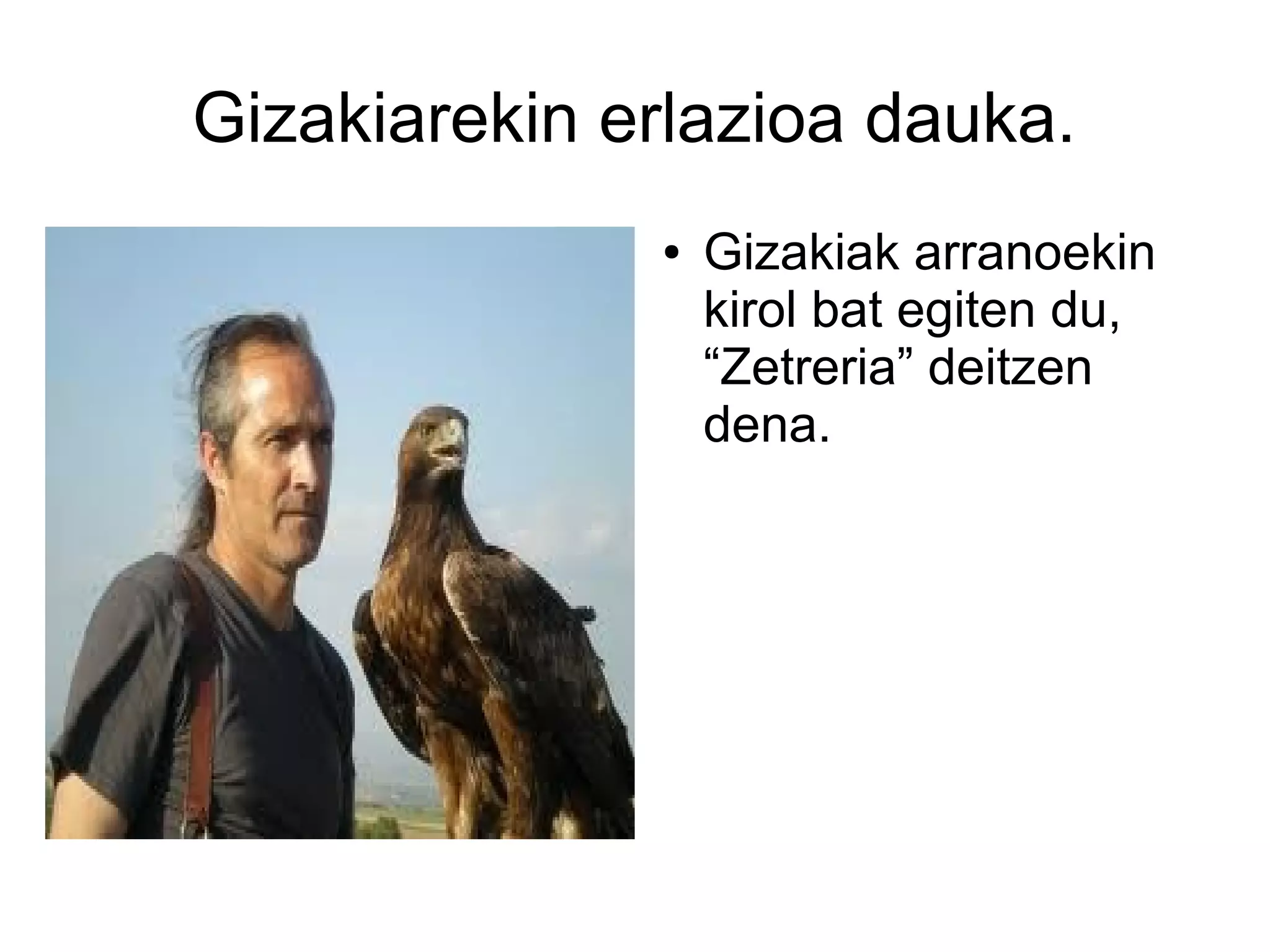 Gizakiarekin erlazioa dauka.

• Gizakiak arranoekin kirol bat egiten du, “Zetreria” deitzen dena.